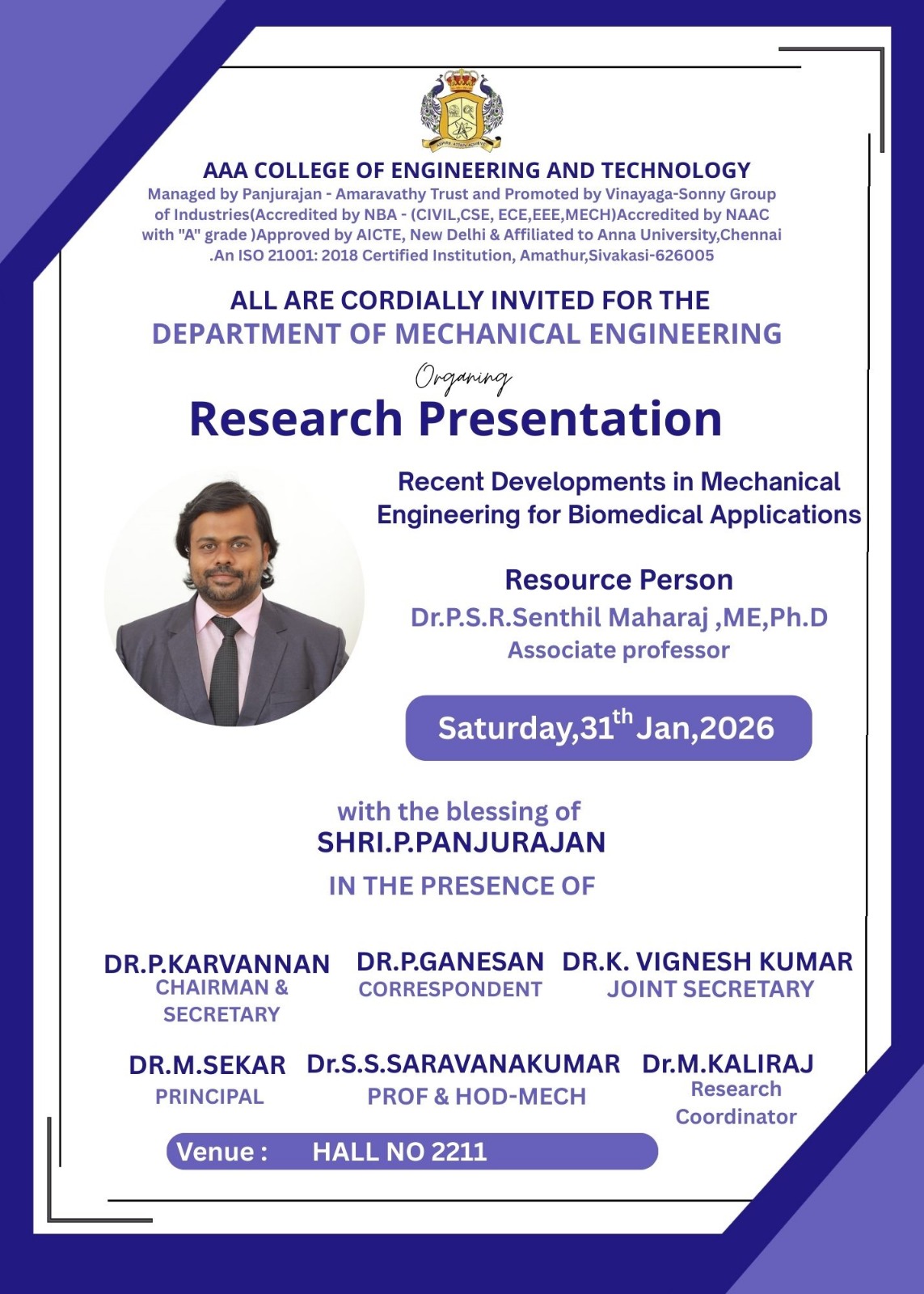 AAA COLLEGE OF ENGINEERING AND TECHNOLOGY
Managed by Panjurajan - Amaravathy Trust and Promoted by Vinayaga-Sonny Group of Industries(Accredited by NBA - (CIVIL,CSE, ECE,EEE,MECH)Accredited by NAAC with "A" grade )Approved by AICTE, New Delhi & Affiliated to Anna University,Chennai .An ISO 21001: 2018 Certified Institution, Amathur,Sivakasi-626005

ALL ARE CORDIALLY INVITED FOR THE
DEPARTMENT OF MECHANICAL ENGINEERING

Organing

Research Presentation

Recent Developments in Mechanical Engineering for Biomedical Applications

Resource Person
Dr.P.S.R.Senthil Maharaj ,ME,Ph.D
Associate professor

Saturday,31$^{th}$ Jan,2026

with the blessing of
SHRI.P.PANJURAJAN

IN THE PRESENCE OF

DR.P.KARVANNAN
CHAIRMAN & SECRETARY

DR.P.GANESAN
CORRESPONDENT

DR.K. VIGNESH KUMAR
JOINT SECRETARY

DR.M.SEKAR
PRINCIPAL

Dr.S.S.SARAVANAKUMAR
PROF & HOD-MECH

Dr.M.KALIRAJ
Research Coordinator

Venue : HALL NO 2211